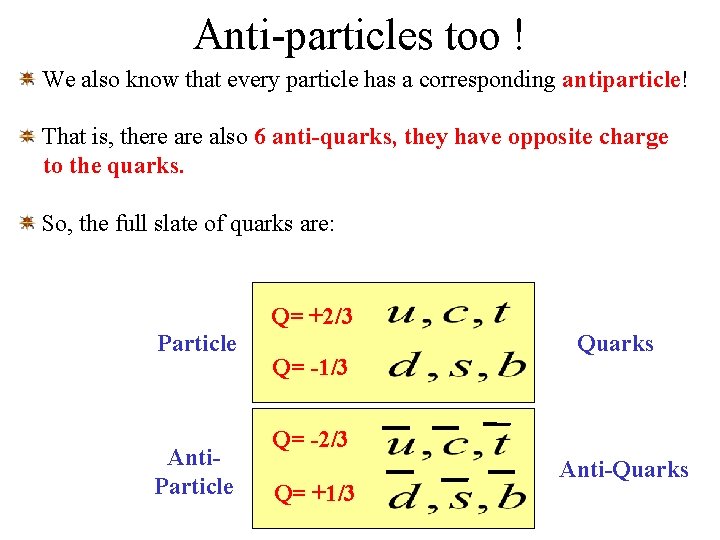 Anti-particles too !

We also know that every particle has a corresponding antiparticle!

That is, there are also 6 anti-quarks, they have opposite charge to the quarks.

So, the full slate of quarks are:

Particle

Q= +2/3 $u, c, t$

Q= -1/3 $d, s, b$

Quarks

Anti-Particle

Q= -2/3 $\bar{u}, \bar{c}, \bar{t}$

Q= +1/3 $\bar{d}, \bar{s}, \bar{b}$

Anti-Quarks